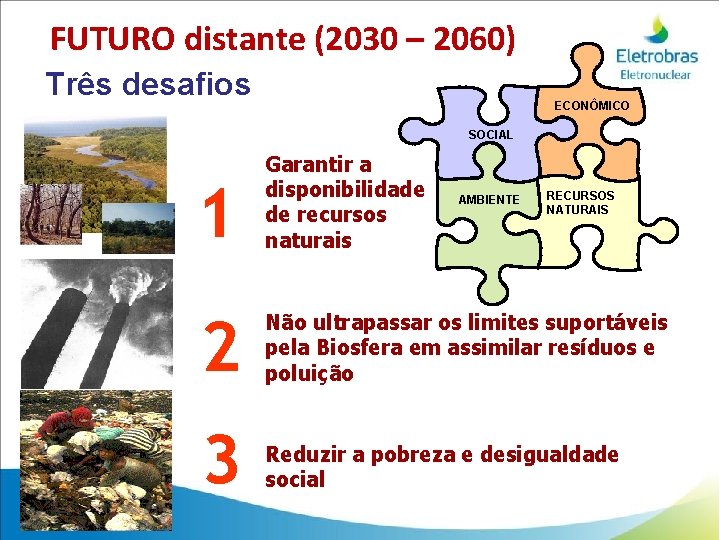 FUTURO distante (2030 – 2060)

Eletrobras
Eletronuclear

Três desafios

SOCIAL
ECONÔMICO
AMBIENTE
RECURSOS NATURAIS

1

Garantir a disponibilidade de recursos naturais

2

Não ultrapassar os limites suportáveis pela Biosfera em assimilar resíduos e poluição

3

Reduzir a pobreza e desigualdade social